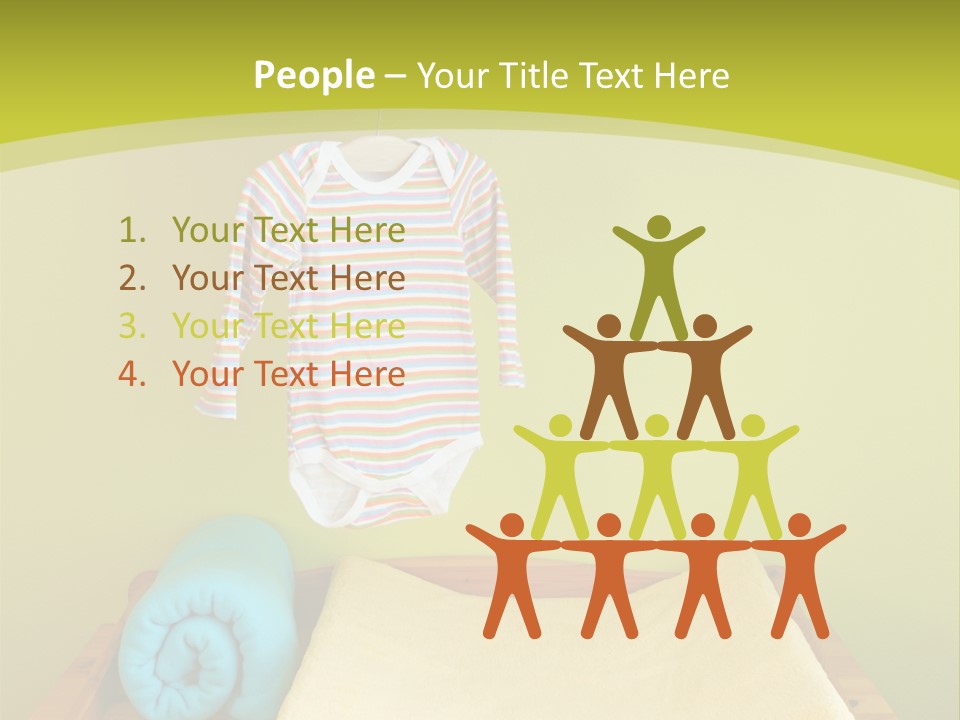 People – Your Title Text Here

1. Your Text Here
2. Your Text Here
3. Your Text Here
4. Your Text Here